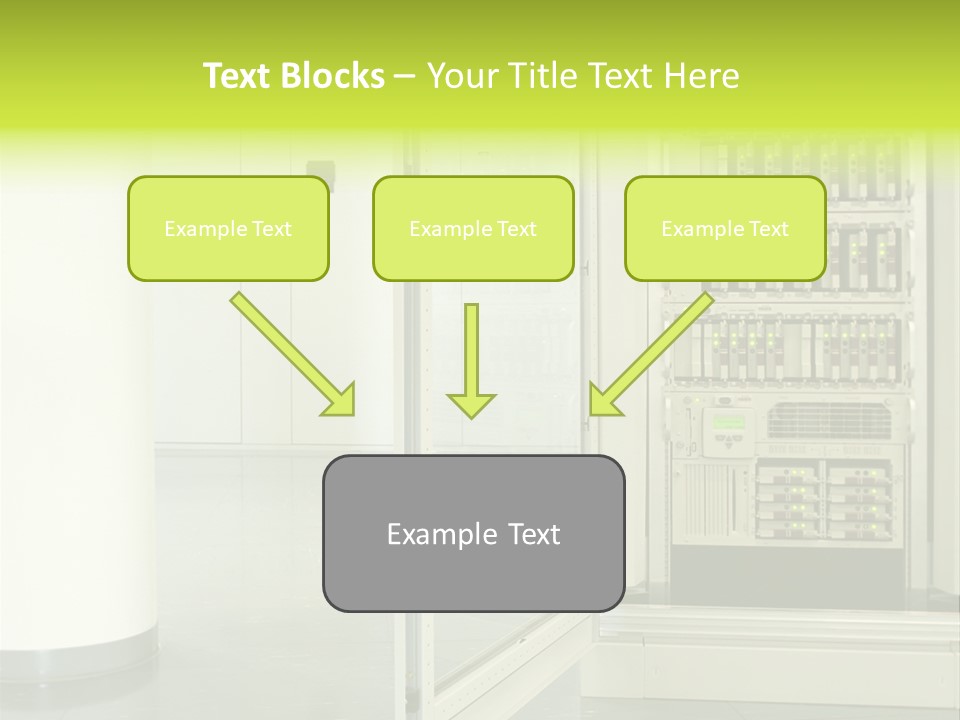 Text Blocks – Your Title Text Here

Example Text

Example Text

Example Text

Example Text